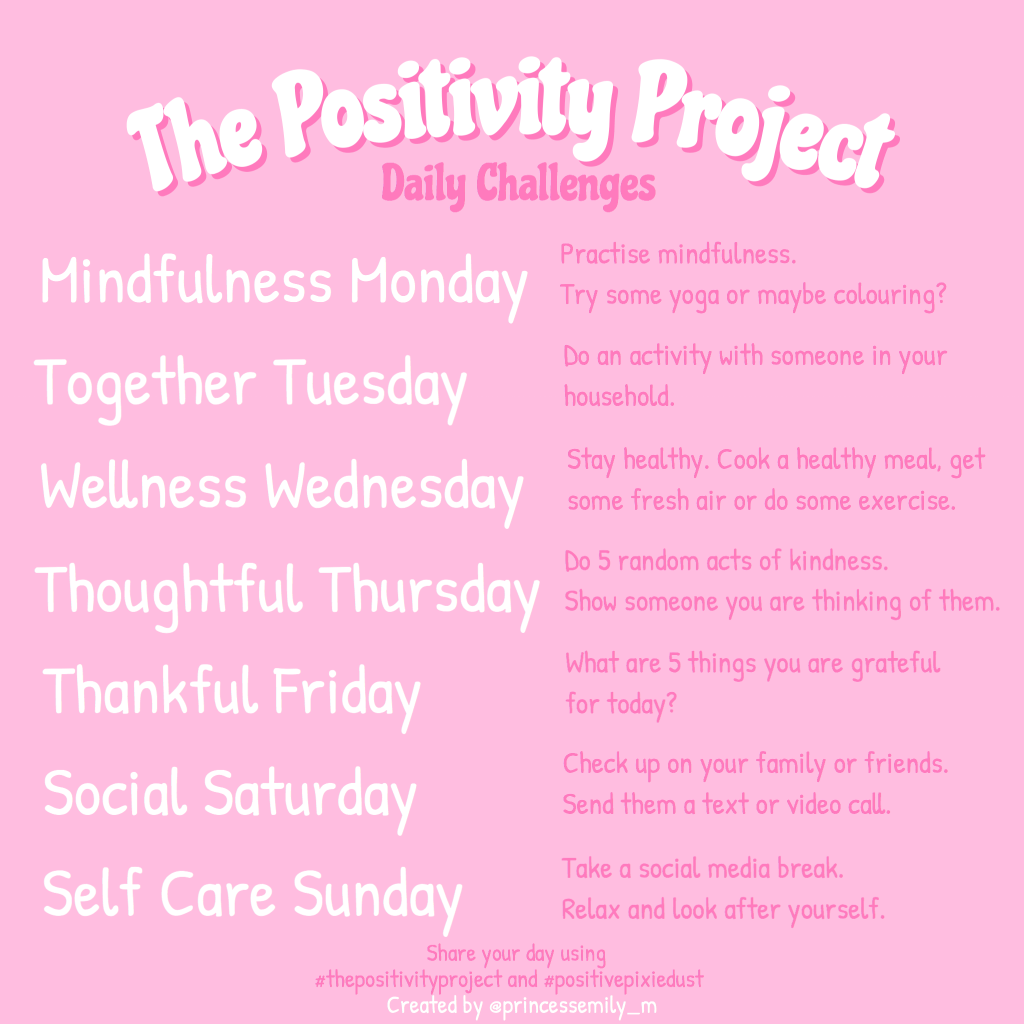 The Positivity Project
Daily Challenges

Mindfulness Monday
Practise mindfulness.
Try some yoga or maybe colouring?

Together Tuesday
Do an activity with someone in your household.

Wellness Wednesday
Stay healthy. Cook a healthy meal, get some fresh air or do some exercise.

Thoughtful Thursday
Do 5 random acts of kindness.
Show someone you are thinking of them.

Thankful Friday
What are 5 things you are grateful for today?

Social Saturday
Check up on your family or friends.
Send them a text or video call.

Self Care Sunday
Take a social media break.
Relax and look after yourself.

Share your day using
#thepositivityproject and #positivepixiedust
Created by @princessemily_m